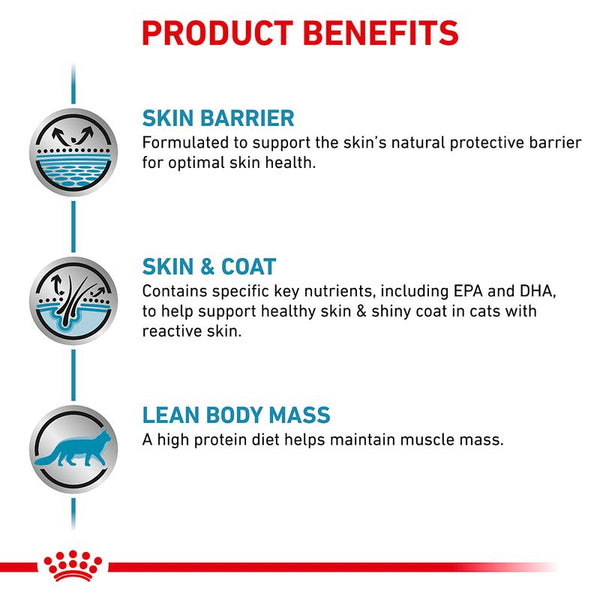 PRODUCT BENEFITS

SKIN BARRIER
Formulated to support the skin's natural protective barrier for optimal skin health.

SKIN & COAT
Contains specific key nutrients, including EPA and DHA, to help support healthy skin & shiny coat in cats with reactive skin.

LEAN BODY MASS
A high protein diet helps maintain muscle mass.